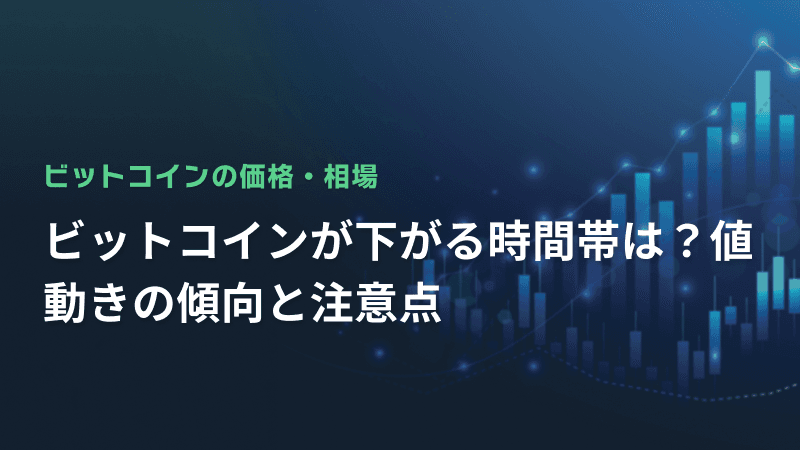 ビットコインの価格・相場

ビットコインが下がる時間帯は？値動きの傾向と注意点